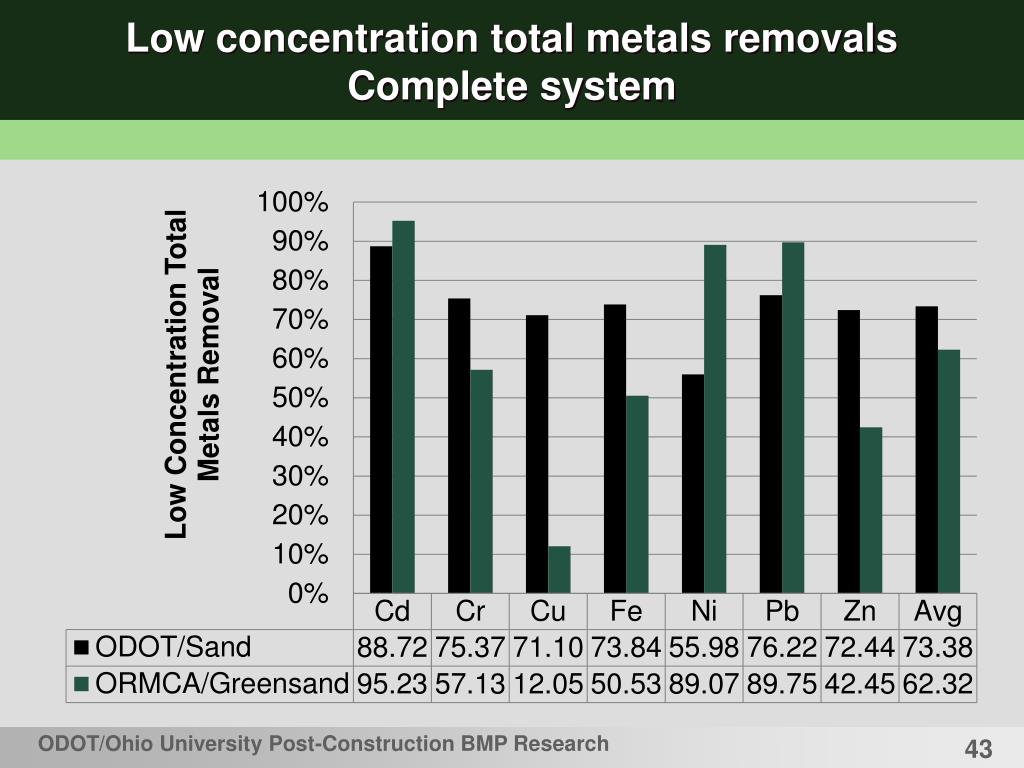 Low concentration total metals removals
Complete system

Low Concentration Total Metals Removal

100%
90%
80%
70%
60%
50%
40%
30%
20%
10%
0%

| | Cd | Cr | Cu | Fe | Ni | Pb | Zn | Avg |
|---|---|---|---|---|---|---|---|---|
| ODOT/Sand | 88.72 | 75.37 | 71.10 | 73.84 | 55.98 | 76.22 | 72.44 | 73.38 |
| ORMCA/Greensand | 95.23 | 57.13 | 12.05 | 50.53 | 89.07 | 89.75 | 42.45 | 62.32 |

ODOT/Ohio University Post-Construction BMP Research

43